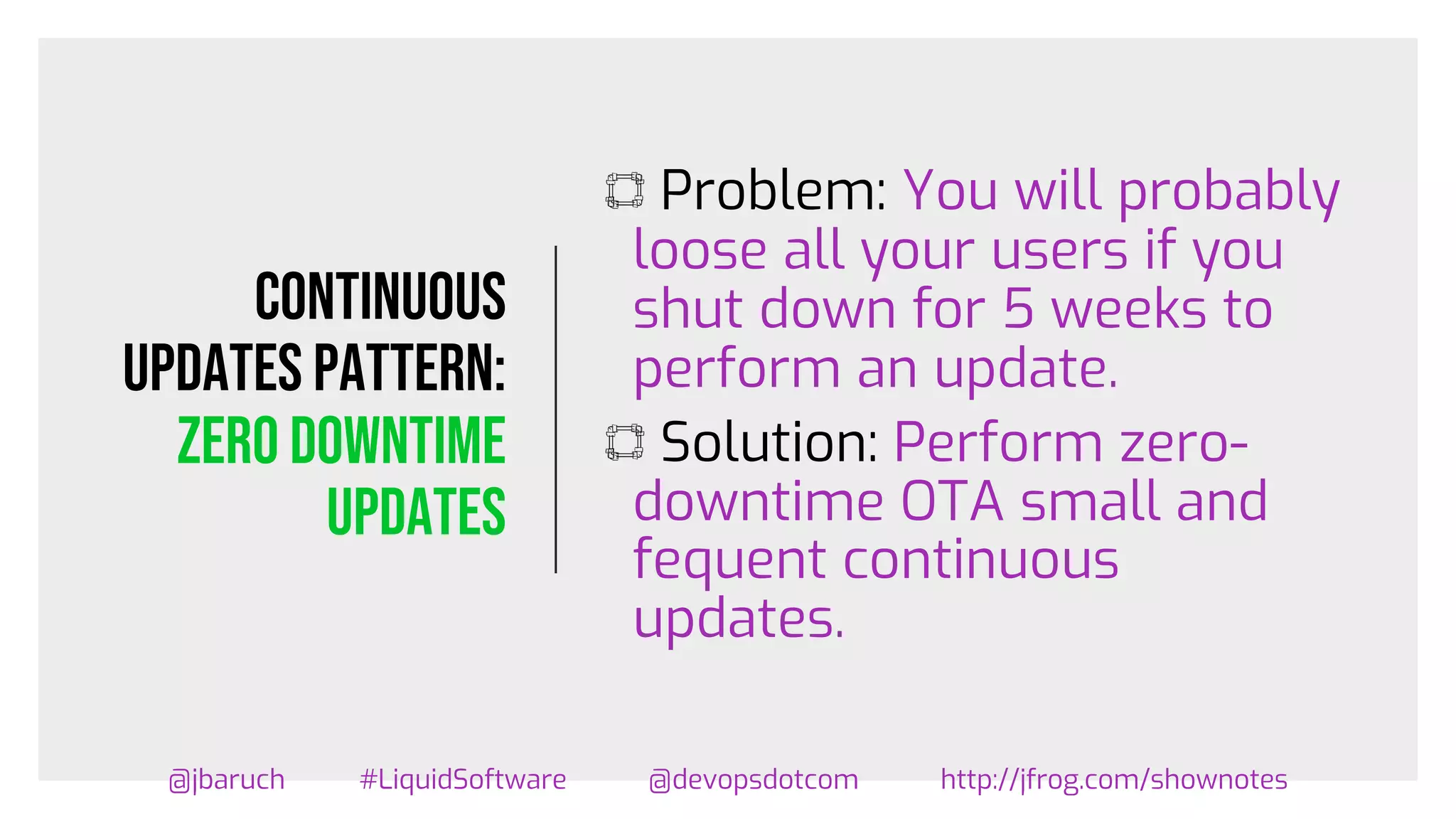 CONTINUOUS UPDATES PATTERN: ZERO DOWNTIME UPDATES

Problem: You will probably loose all your users if you shut down for 5 weeks to perform an update.

Solution: Perform zero-downtime OTA small and fequent continuous updates.

@jbaruch #LiquidSoftware @devopsdotcom http://jfrog.com/shownotes